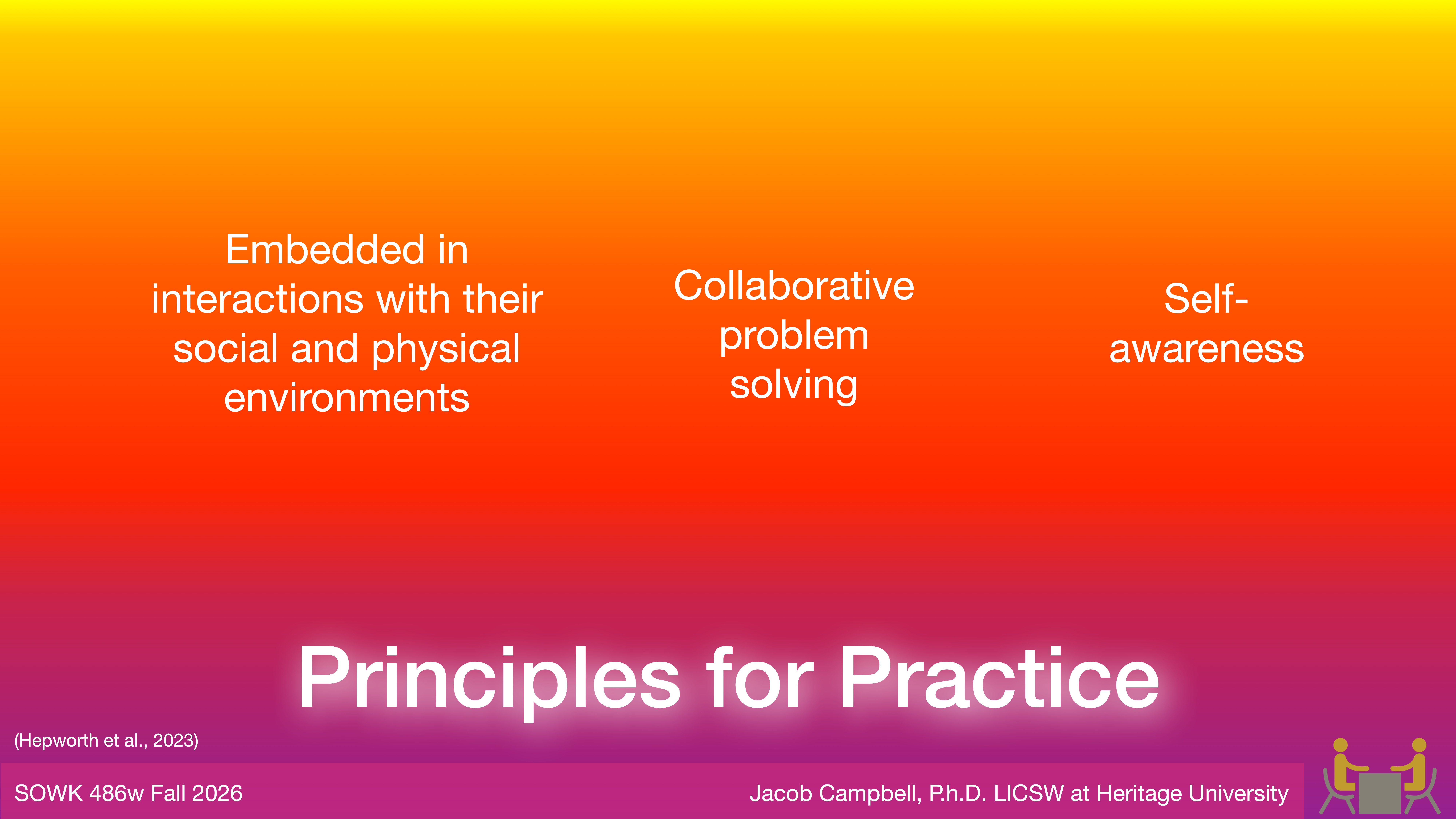 Embedded in interactions with their social and physical environments

Collaborative problem solving

Self-awareness

Principles for Practice

(Hepworth et al., 2023)

SOWK 486w Fall 2026

Jacob Campbell, P.h.D. LICSW at Heritage University